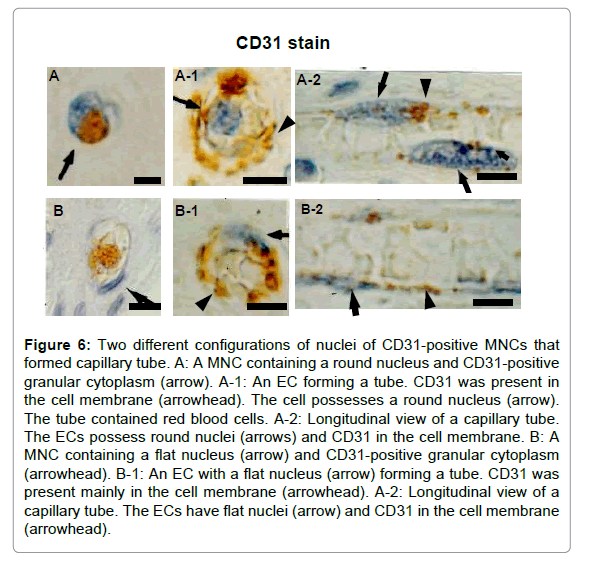 CD31 stain

A

A-1

A-2

B

B-1

B-2

**Figure 6:** Two different configurations of nuclei of CD31-positive MNCs that formed capillary tube. A: A MNC containing a round nucleus and CD31-positive granular cytoplasm (arrow). A-1: An EC forming a tube. CD31 was present in the cell membrane (arrowhead). The cell possesses a round nucleus (arrow). The tube contained red blood cells. A-2: Longitudinal view of a capillary tube. The ECs possess round nuclei (arrows) and CD31 in the cell membrane. B: A MNC containing a flat nucleus (arrow) and CD31-positive granular cytoplasm (arrowhead). B-1: An EC with a flat nucleus (arrow) forming a tube. CD31 was present mainly in the cell membrane (arrowhead). A-2: Longitudinal view of a capillary tube. The ECs have flat nuclei (arrow) and CD31 in the cell membrane (arrowhead).